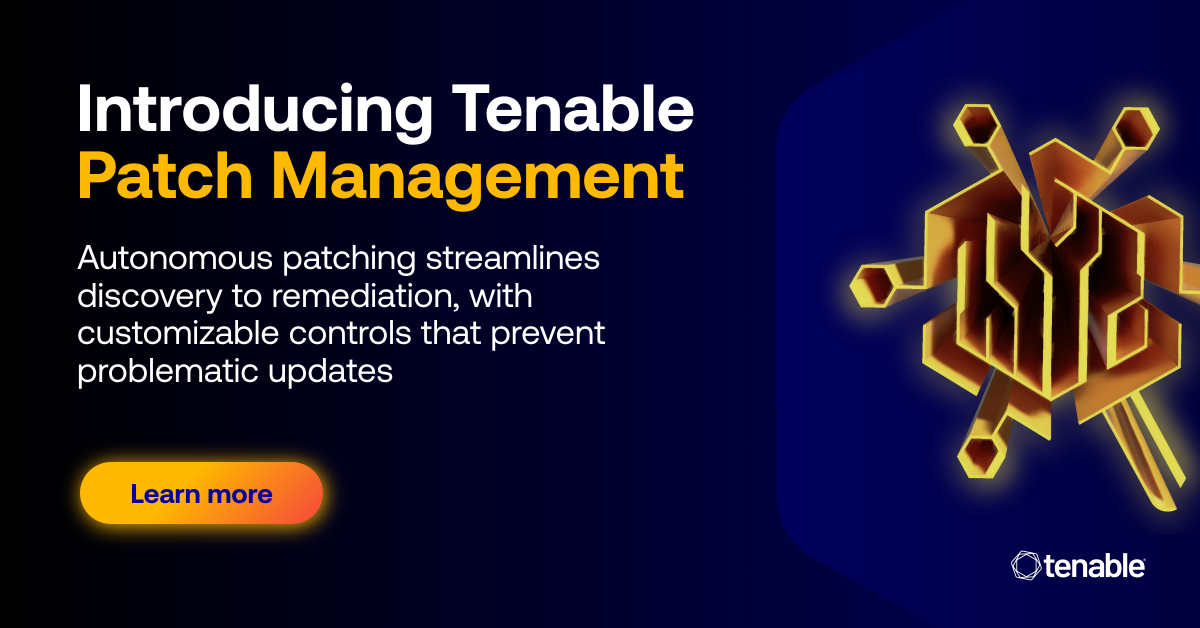 Introducing Tenable
Patch Management

Autonomous patching streamlines discovery to remediation, with customizable controls that prevent problematic updates

Learn more

tenable